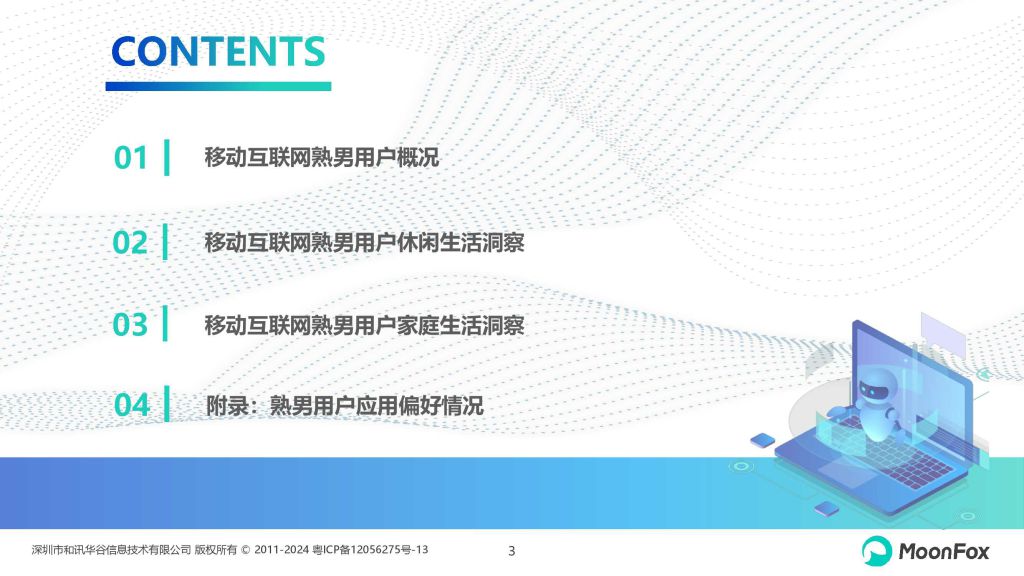 CONTENTS

01 移动互联网熟男用户概况

02 移动互联网熟男用户休闲生活洞察

03 移动互联网熟男用户家庭生活洞察

04 附录：熟男用户应用偏好情况

深圳市和讯华谷信息技术有限公司 版权所有 © 2011-2024 粤ICP备12056275号-13

3

MoonFox